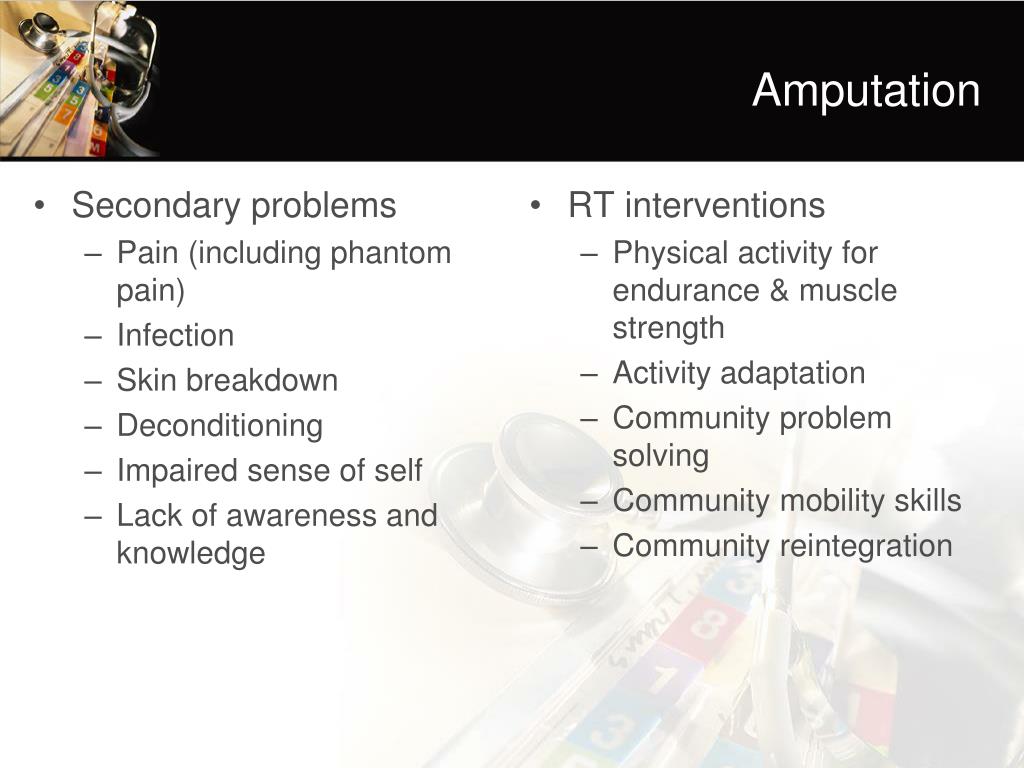 Amputation

• Secondary problems
 – Pain (including phantom pain)
 – Infection
 – Skin breakdown
 – Deconditioning
 – Impaired sense of self
 – Lack of awareness and knowledge

• RT interventions
 – Physical activity for endurance & muscle strength
 – Activity adaptation
 – Community problem solving
 – Community mobility skills
 – Community reintegration